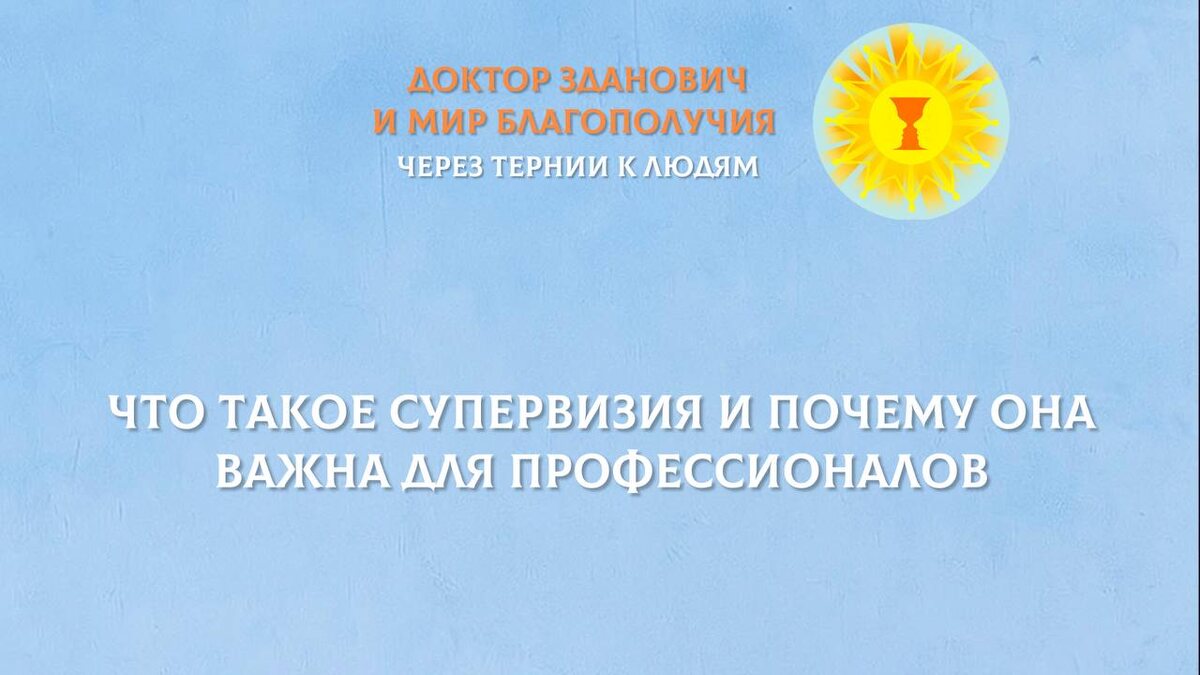 ДОКТОР ЗДАНОВИЧ
И МИР БЛАГОПОЛУЧИЯ
ЧЕРЕЗ ТЕРНИИ К ЛЮДЯМ

ЧТО ТАКОЕ СУПЕРВИЗИЯ И ПОЧЕМУ ОНА ВАЖНА ДЛЯ ПРОФЕССИОНАЛОВ